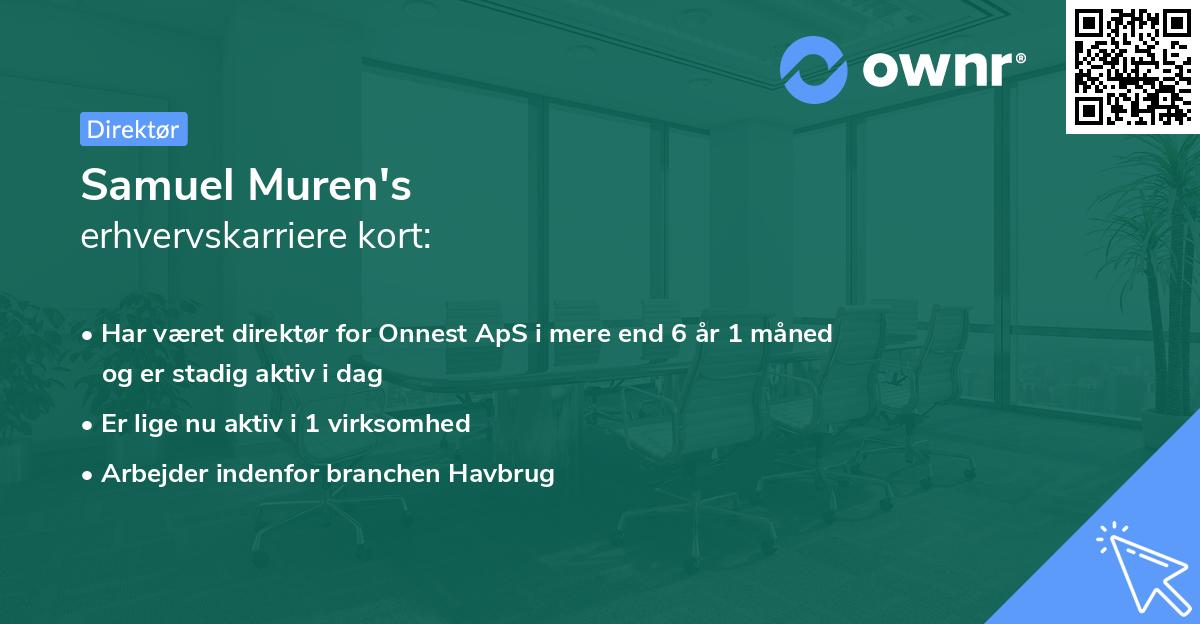 ownr®

Direktør

Samuel Muren's
erhvervskarriere kort:

• Har været direktør for Onnest ApS i mere end 6 år 1 måned og er stadig aktiv i dag
• Er lige nu aktiv i 1 virksomhed
• Arbejder indenfor branchen Havbrug